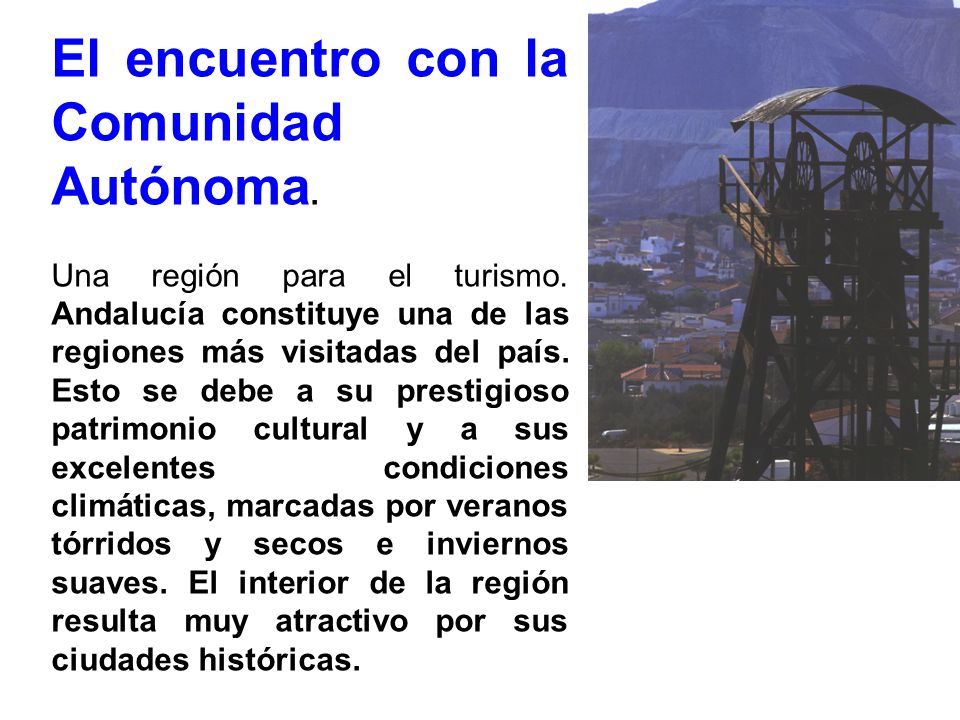 El encuentro con la Comunidad Autónoma.

Una región para el turismo. Andalucía constituye una de las regiones más visitadas del país. Esto se debe a su prestigioso patrimonio cultural y a sus excelentes condiciones climáticas, marcadas por veranos tórridos y secos e inviernos suaves. El interior de la región resulta muy atractivo por sus ciudades históricas.